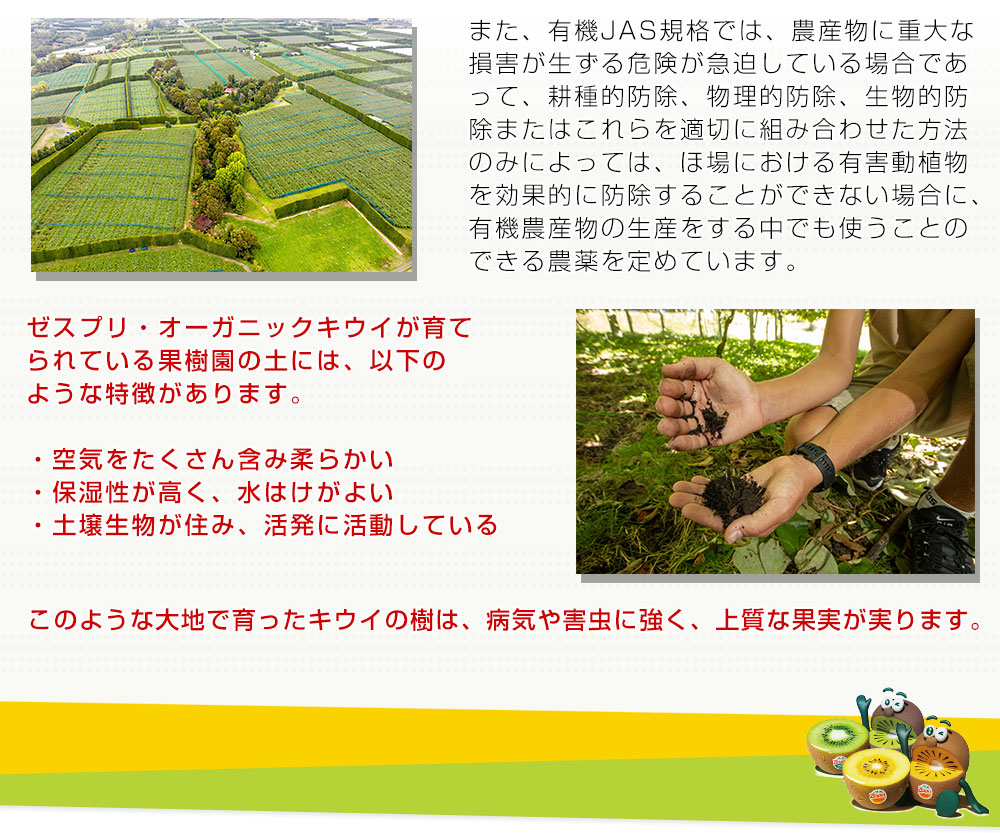 また、有機JAS規格では、農産物に重大な損害が生ずる危険が急迫している場合であって、耕種的防除、物理的防除、生物的防除またはこれらを適切に組み合わせた方法のみによっては、ほ場における有害動植物を効果的に防除することができない場合に、有機農産物の生産をする中でも使うことのできる農薬を定めています。

ゼスプリ・オーガニックキウイが育てられている果樹園の土には、以下のような特徴があります。

・空気をたくさん含み柔らかい
・保湿性が高く、水はけがよい
・土壌生物が住み、活発に活動している

このような大地で育ったキウイの樹は、病気や害虫に強く、上質な果実が実ります。